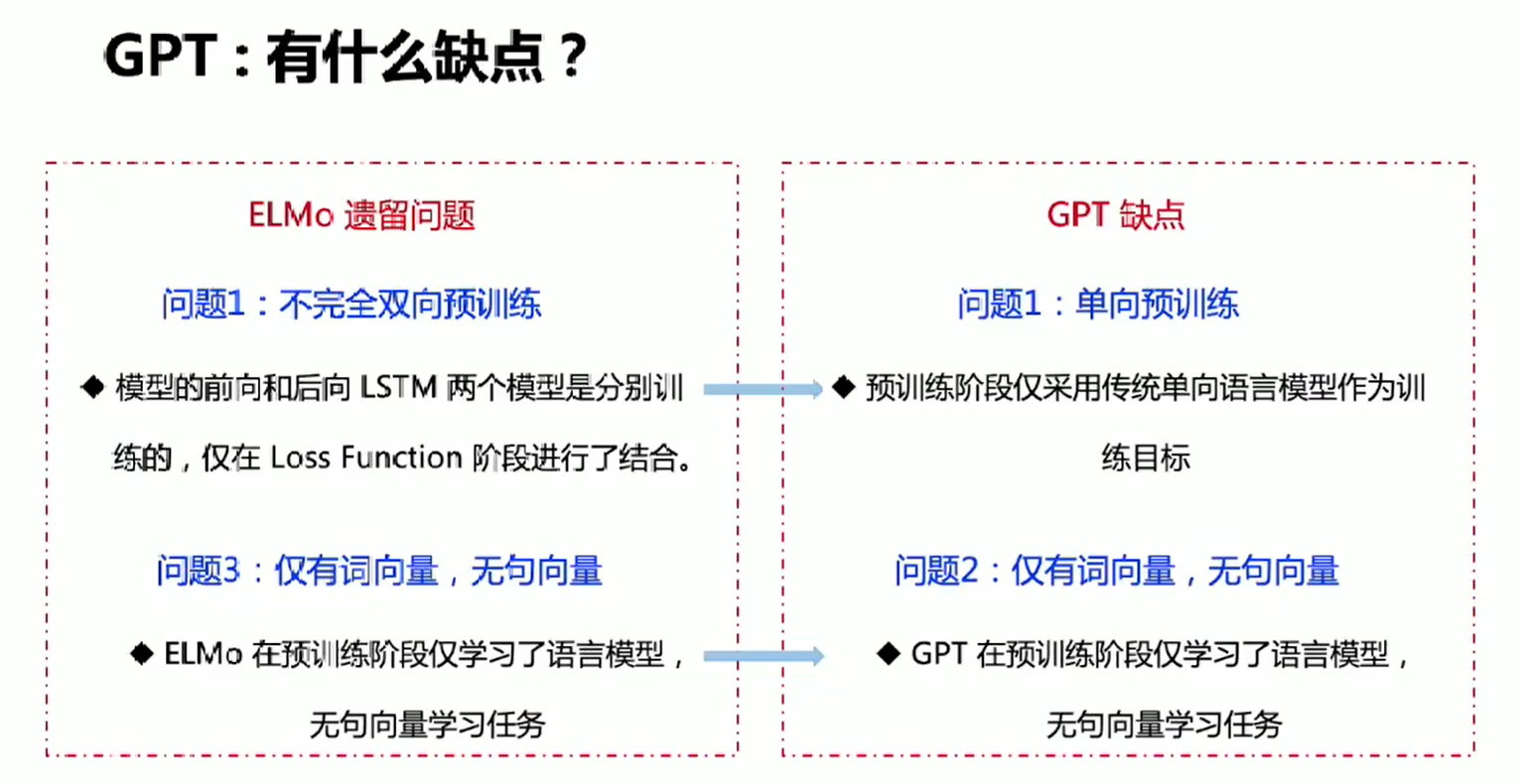 GPT：有什么缺点？

ELMo 遗留问题

问题1：不完全双向预训练

◆ 模型的前向和后向 LSTM 两个模型是分别训练的，仅在 Loss Function 阶段进行了结合。

问题3：仅有词向量，无句向量

◆ ELMo 在预训练阶段仅学习了语言模型，无句向量学习任务

GPT 缺点

问题1：单向预训练

◆ 预训练阶段仅采用传统单向语言模型作为训练目标

问题2：仅有词向量，无句向量

◆ GPT 在预训练阶段仅学习了语言模型，无句向量学习任务